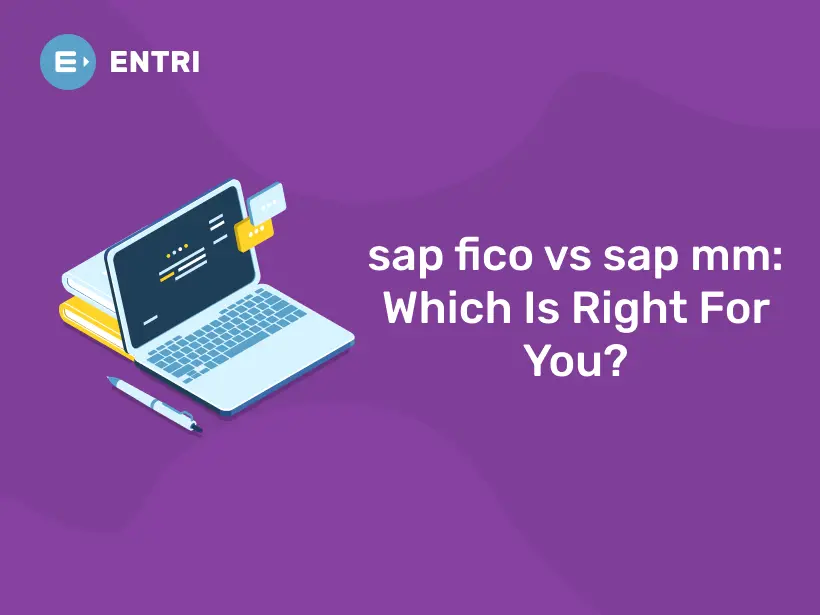 ENTRI

sap fico vs sap mm: Which Is Right For You?